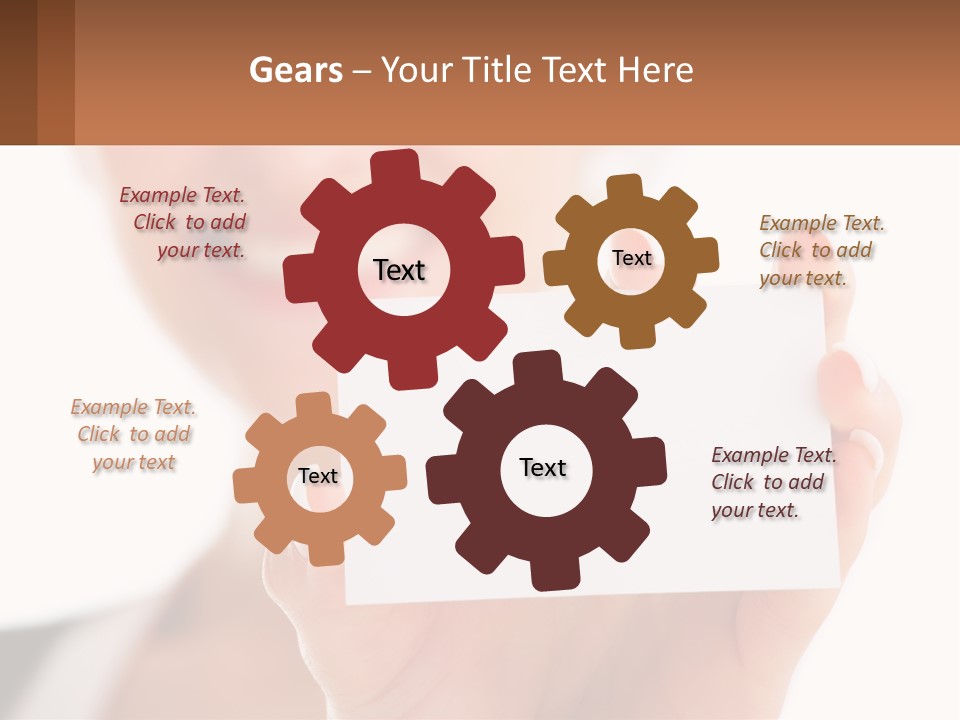 Gears – Your Title Text Here

Example Text. Click to add your text.

Text

Text

Example Text. Click to add your text.

Example Text. Click to add your text

Text

Text

Example Text. Click to add your text.